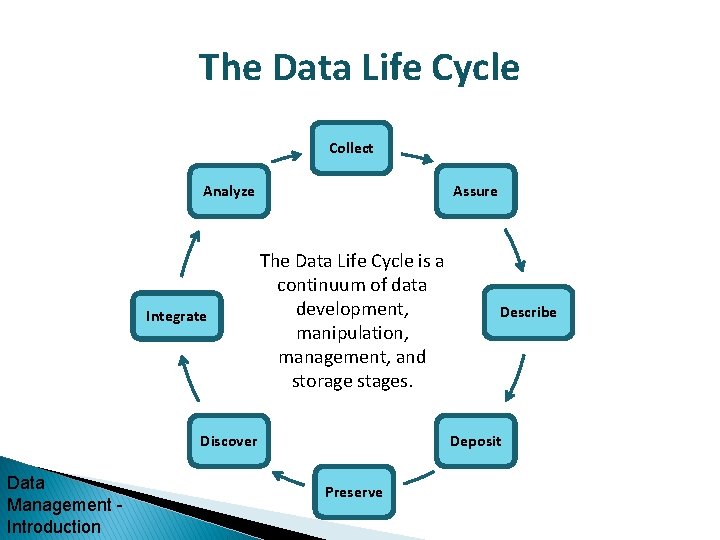 The Data Life Cycle

Collect

Assure

Describe

Deposit

Preserve

Discover

Integrate

Analyze

The Data Life Cycle is a continuum of data development, manipulation, management, and storage stages.

Data Management - Introduction